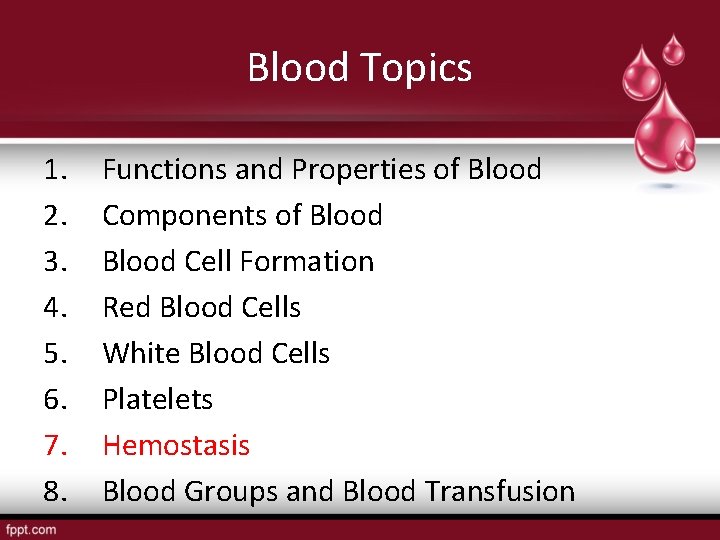 Blood Topics

1. Functions and Properties of Blood
2. Components of Blood
3. Blood Cell Formation
4. Red Blood Cells
5. White Blood Cells
6. Platelets
7. Hemostasis
8. Blood Groups and Blood Transfusion

fppt.com